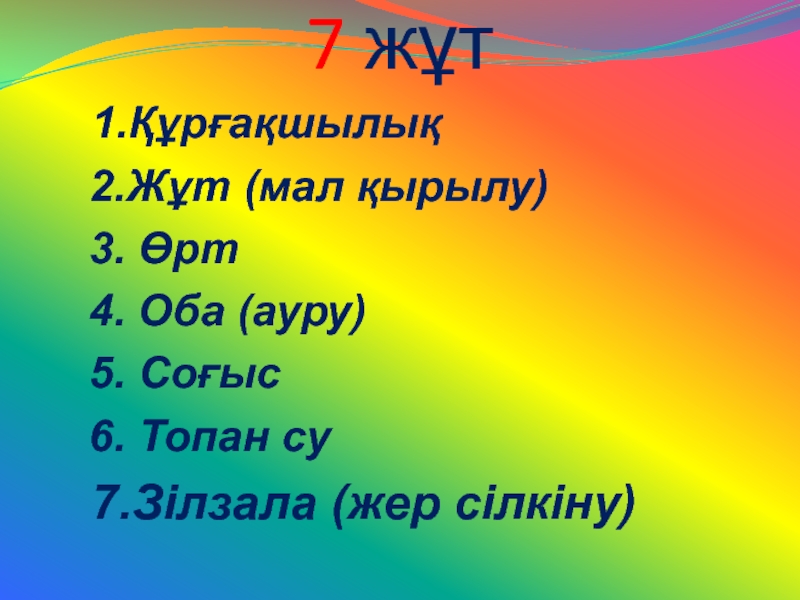 7 ЖҰТ

1.Құрғақшылық
2.Жұт (мал қырылу)
3. Өрт
4. Оба (ауру)
5. Соғыс
6. Топан су
7.Зілзала (жер сілкіну)